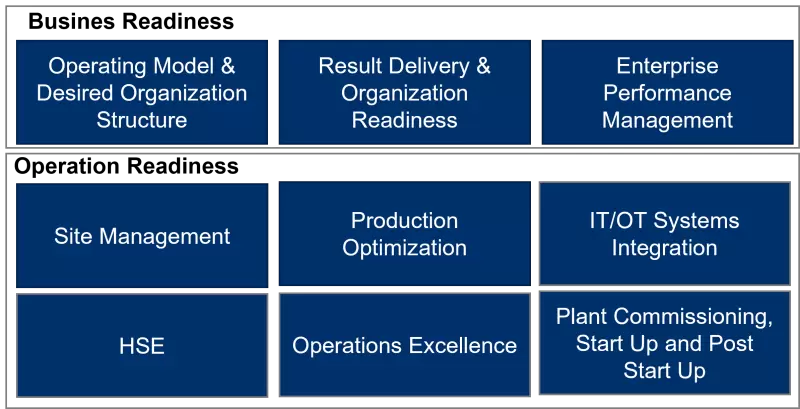 Busines Readiness

Operating Model & Desired Organization Structure

Result Delivery & Organization Readiness

Enterprise Performance Management

Operation Readiness

Site Management

Production Optimization

IT/OT Systems Integration

HSE

Operations Excellence

Plant Commissioning, Start Up and Post Start Up